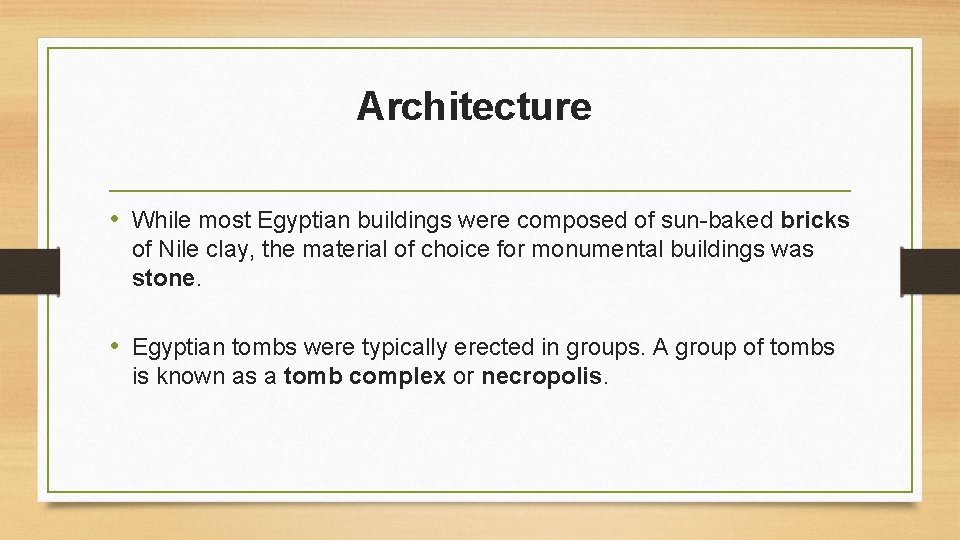 Architecture

• While most Egyptian buildings were composed of sun-baked bricks of Nile clay, the material of choice for monumental buildings was stone.

• Egyptian tombs were typically erected in groups. A group of tombs is known as a tomb complex or necropolis.